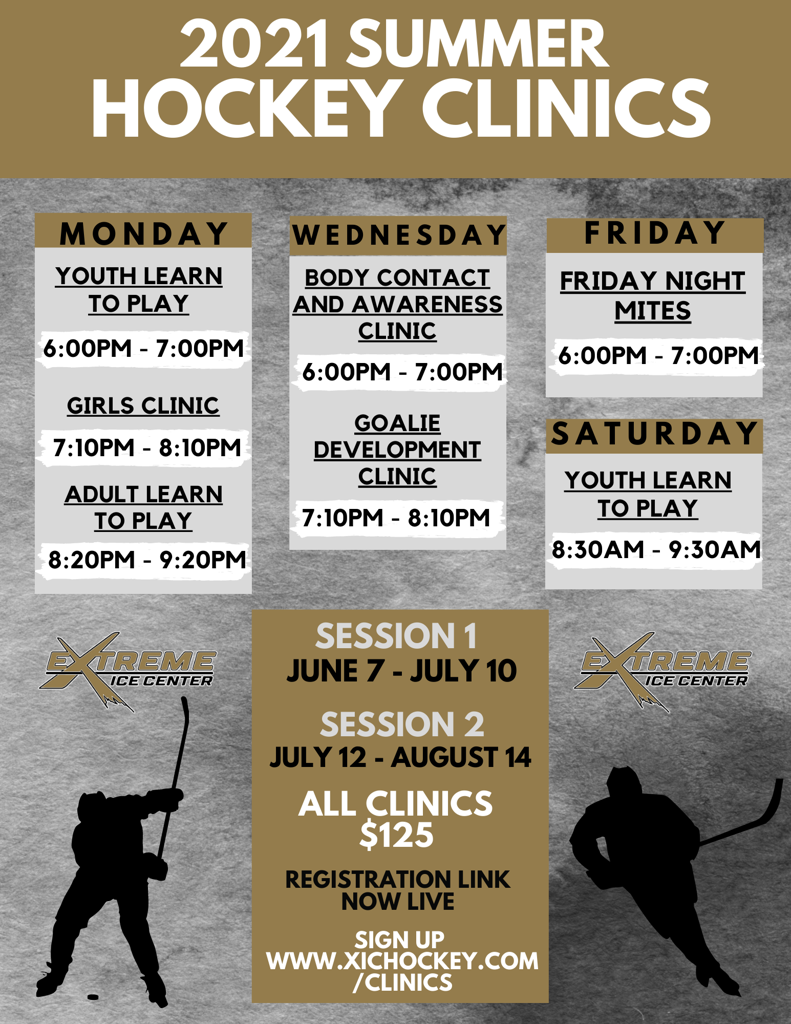 2021 SUMMER
HOCKEY CLINICS

MONDAY

YOUTH LEARN TO PLAY

6:00PM - 7:00PM

GIRLS CLINIC

7:10PM - 8:10PM

ADULT LEARN TO PLAY

8:20PM - 9:20PM

WEDNESDAY

BODY CONTACT AND AWARENESS CLINIC

6:00PM - 7:00PM

GOALIE DEVELOPMENT CLINIC

7:10PM - 8:10PM

FRIDAY

FRIDAY NIGHT MITES

6:00PM - 7:00PM

SATURDAY

YOUTH LEARN TO PLAY

8:30AM - 9:30AM

EXTREME ICE CENTER

SESSION 1
JUNE 7 - JULY 10

SESSION 2
JULY 12 - AUGUST 14

ALL CLINICS
$125

REGISTRATION LINK NOW LIVE

SIGN UP
WWW.XICHOCKEY.COM/CLINICS

EXTREME ICE CENTER